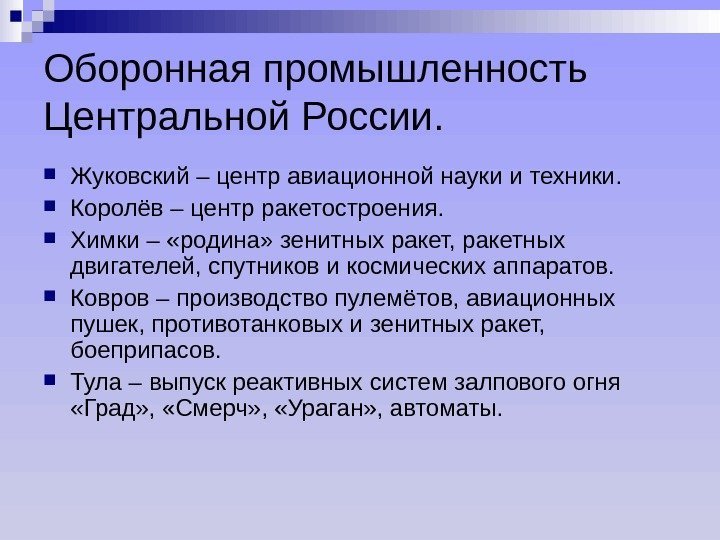 Оборонная промышленность Центральной России.

Жуковский – центр авиационной науки и техники.

Королёв – центр ракетостроения.

Химки – «родина» зенитных ракет, ракетных двигателей, спутников и космических аппаратов.

Ковров – производство пулемётов, авиационных пушек, противотанковых и зенитных ракет, боеприпасов.

Тула – выпуск реактивных систем залпового огня «Град», «Смерч», «Ураган», автоматы.